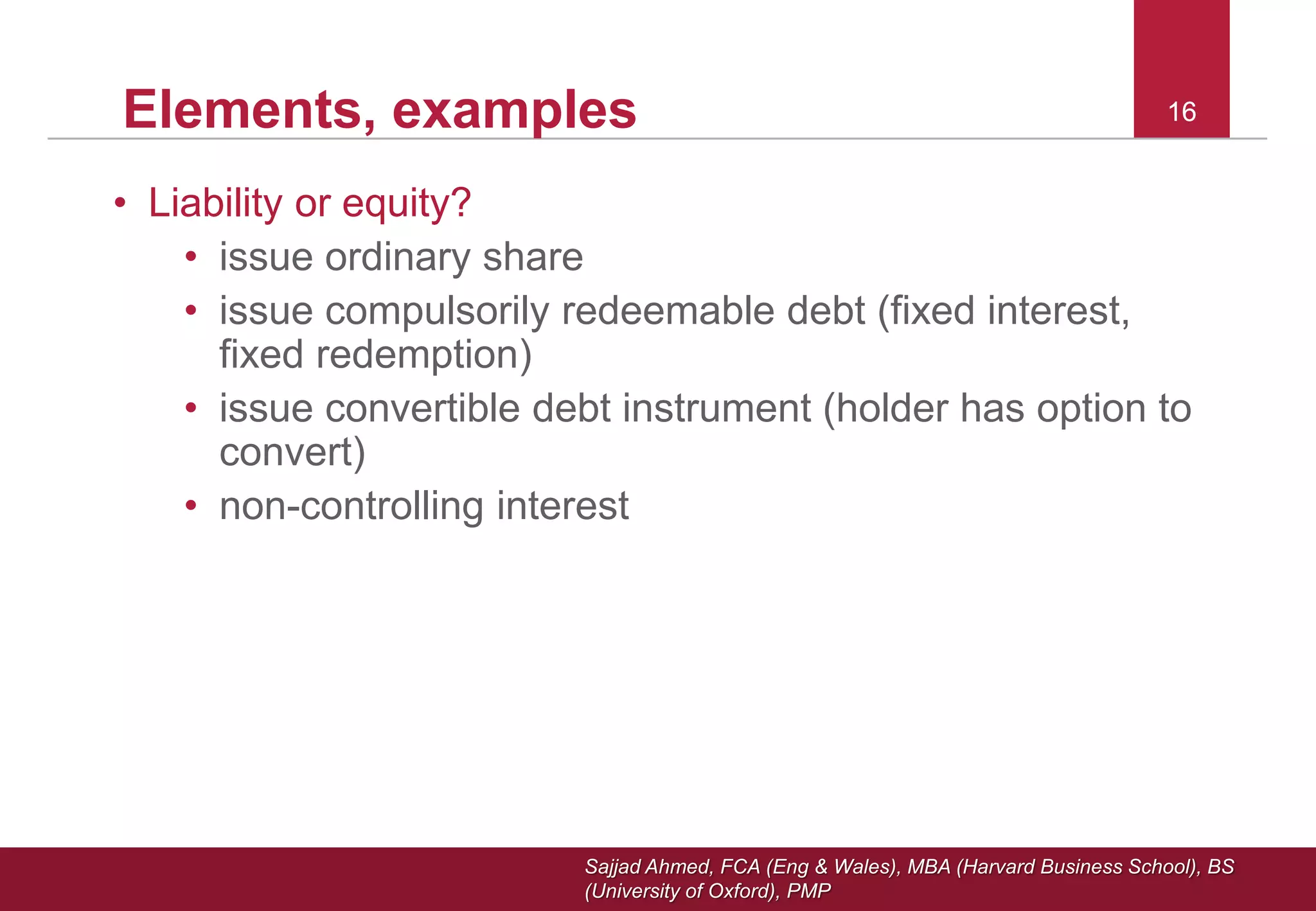 Elements, examples

16

• Liability or equity?
  • issue ordinary share
  • issue compulsorily redeemable debt (fixed interest, fixed redemption)
  • issue convertible debt instrument (holder has option to convert)
  • non-controlling interest

Sajjad Ahmed, FCA (Eng & Wales), MBA (Harvard Business School), BS (University of Oxford), PMP